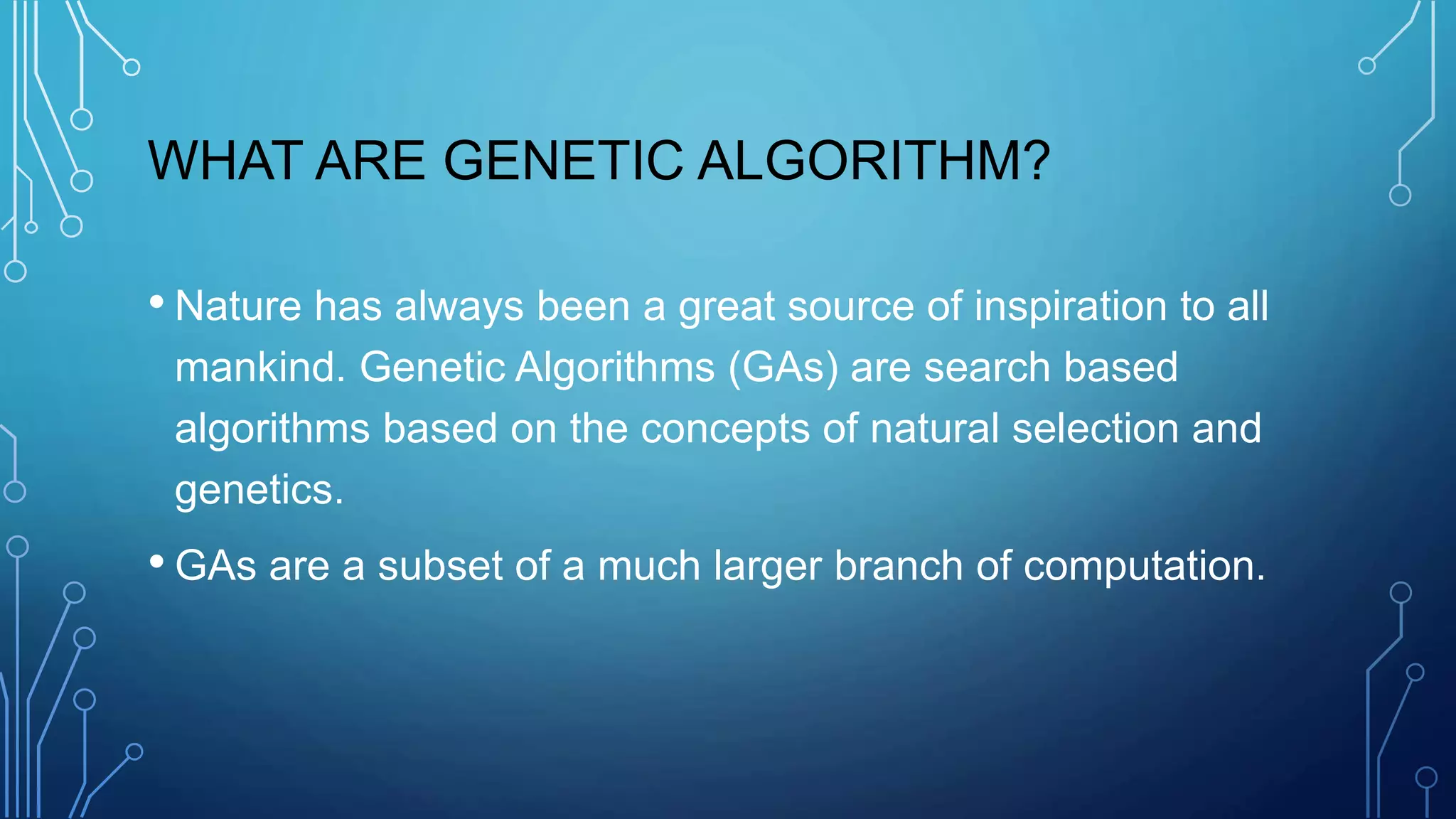 WHAT ARE GENETIC ALGORITHM?

• Nature has always been a great source of inspiration to all mankind. Genetic Algorithms (GAs) are search based algorithms based on the concepts of natural selection and genetics.

• GAs are a subset of a much larger branch of computation.